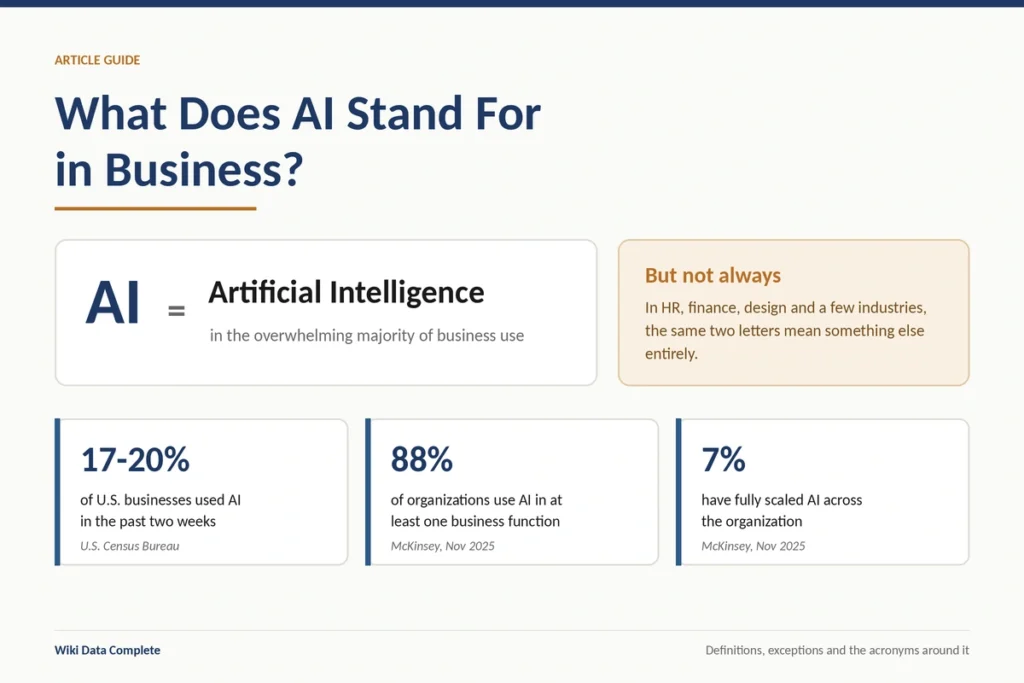 ARTICLE GUIDE

What Does AI Stand For in Business?

AI = Artificial Intelligence

in the overwhelming majority of business use

But not always

In HR, finance, design and a few industries, the same two letters mean something else entirely.

17-20%

of U.S. businesses used AI in the past two weeks

U.S. Census Bureau

88%

of organizations use AI in at least one business function

McKinsey, Nov 2025

7%

have fully scaled AI across the organization

McKinsey, Nov 2025

Wiki Data Complete

Definitions, exceptions and the acronyms around it